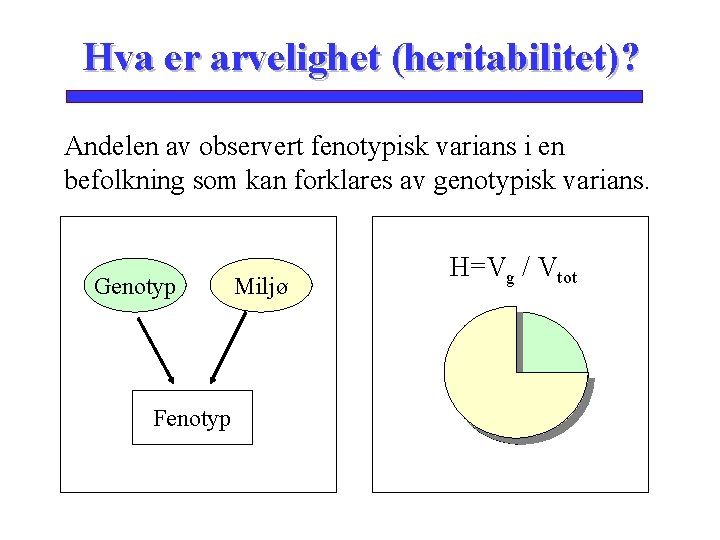 Hva er arvelighet (heritabilitet)?

Andelen av observert fenotypisk varians i en befolkning som kan forklares av genotypisk varians.

Genotyp

Miljø

Fenotyp

$H=V_g / V_{tot}$